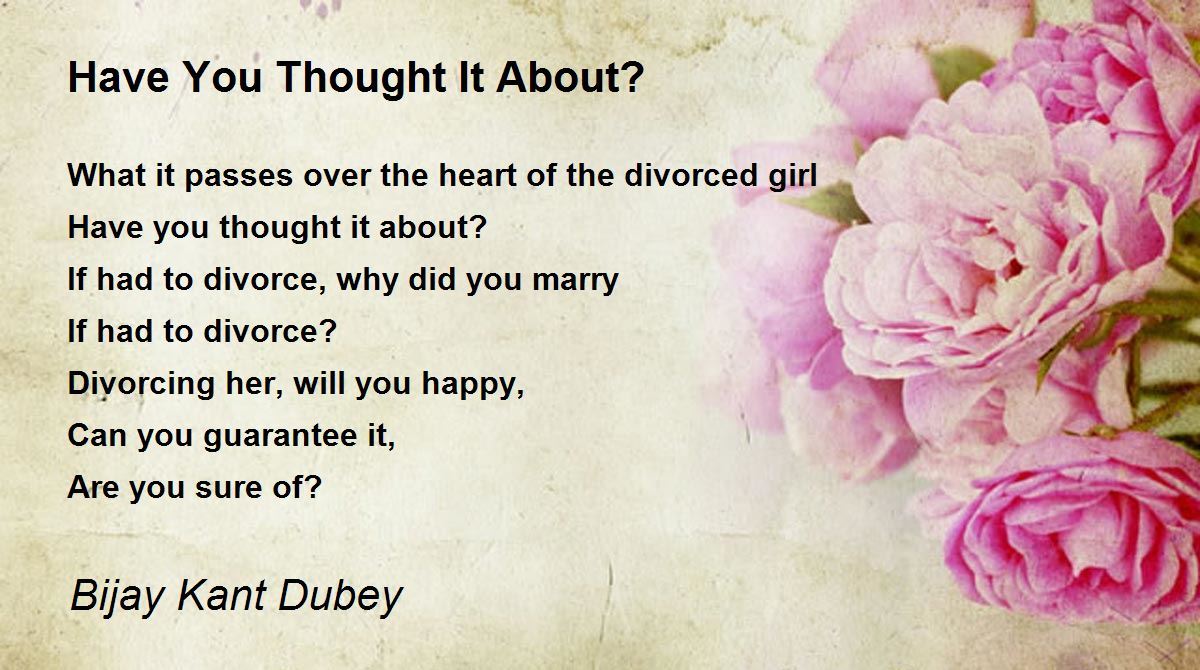 Have You Thought It About?

What it passes over the heart of the divorced girl
Have you thought it about?
If had to divorce, why did you marry
If had to divorce?
Divorcing her, will you happy,
Can you guarantee it,
Are you sure of?

Bijay Kant Dubey